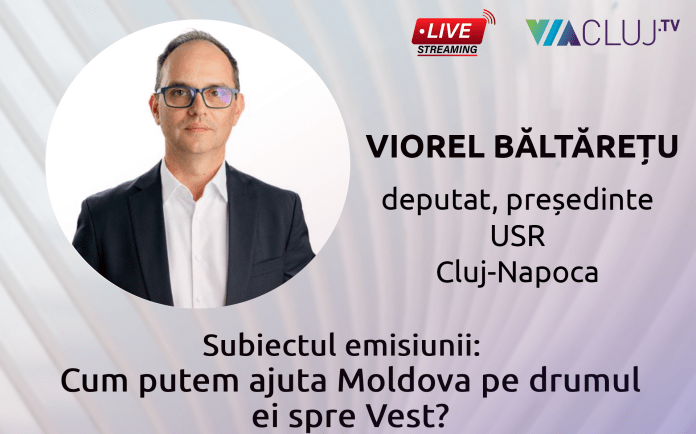 •LIVE
STREAMING

VIACLUJ.TV

VIOREL BĂLTĂREȚU

deputat, președinte
USR
Cluj-Napoca

Subiectul emisiunii:
Cum putem ajuta Moldova pe drumul ei spre Vest?